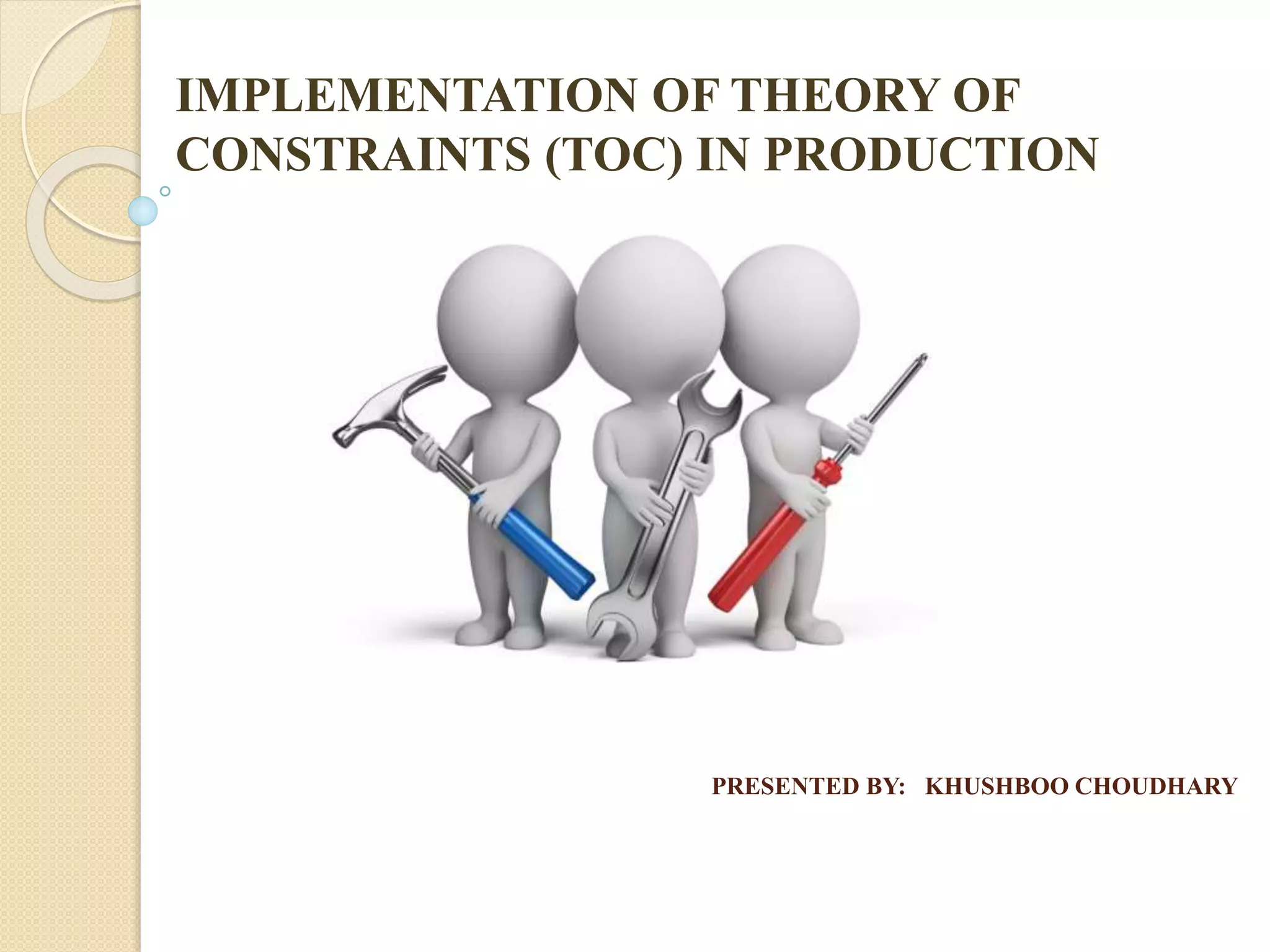 IMPLEMENTATION OF THEORY OF CONSTRAINTS (TOC) IN PRODUCTION

PRESENTED BY: KHUSHBOO CHOUDHARY